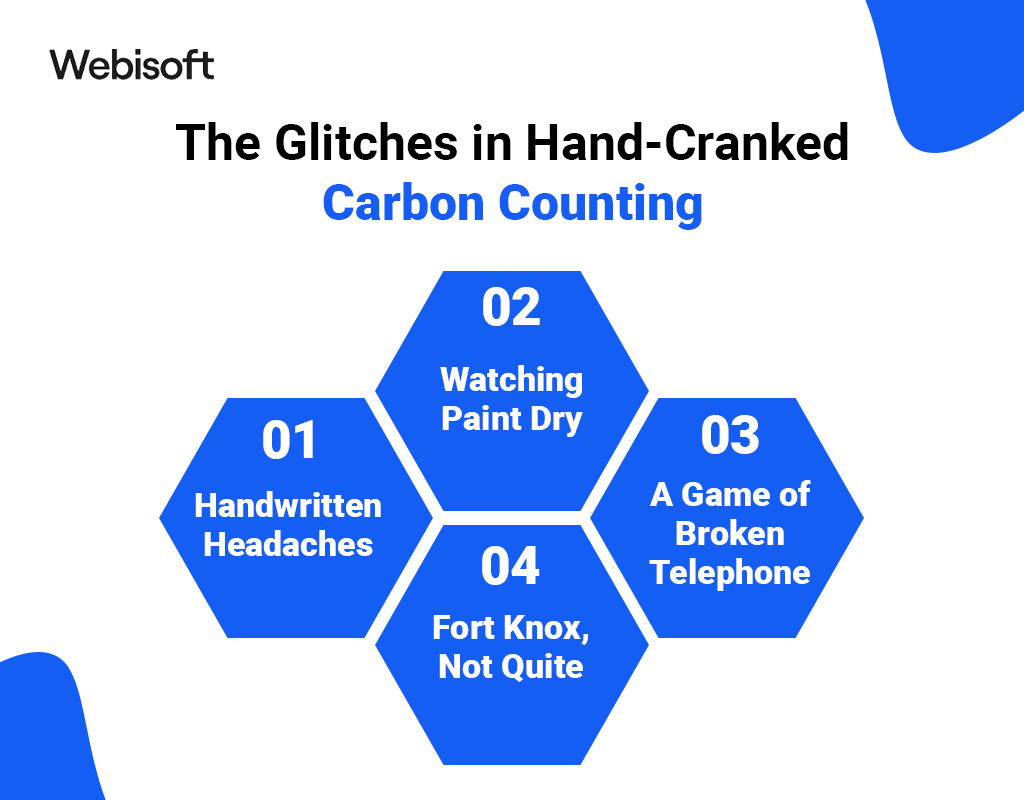 Webisoft

The Glitches in Hand-Cranked Carbon Counting

01
Handwritten Headaches

02
Watching Paint Dry

03
A Game of Broken Telephone

04
Fort Knox, Not Quite